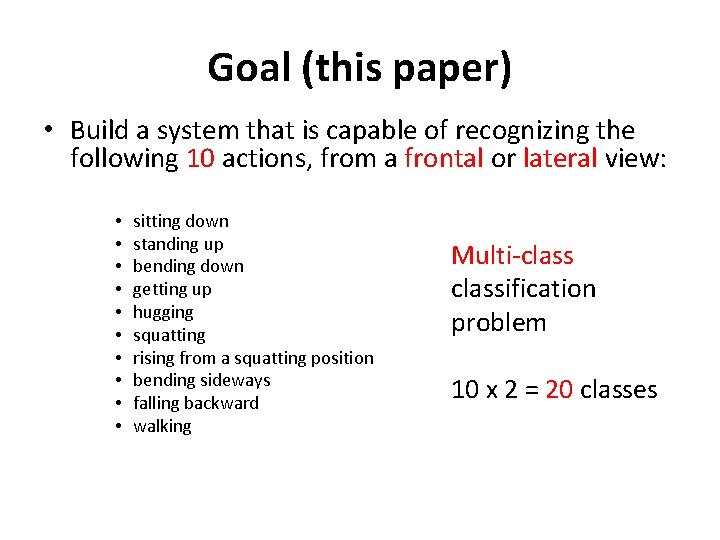 Goal (this paper)

• Build a system that is capable of recognizing the following 10 actions, from a frontal or lateral view:

• sitting down
• standing up
• bending down
• getting up
• hugging
• squatting
• rising from a squatting position
• bending sideways
• falling backward
• walking

Multi-class classification problem

10 x 2 = 20 classes